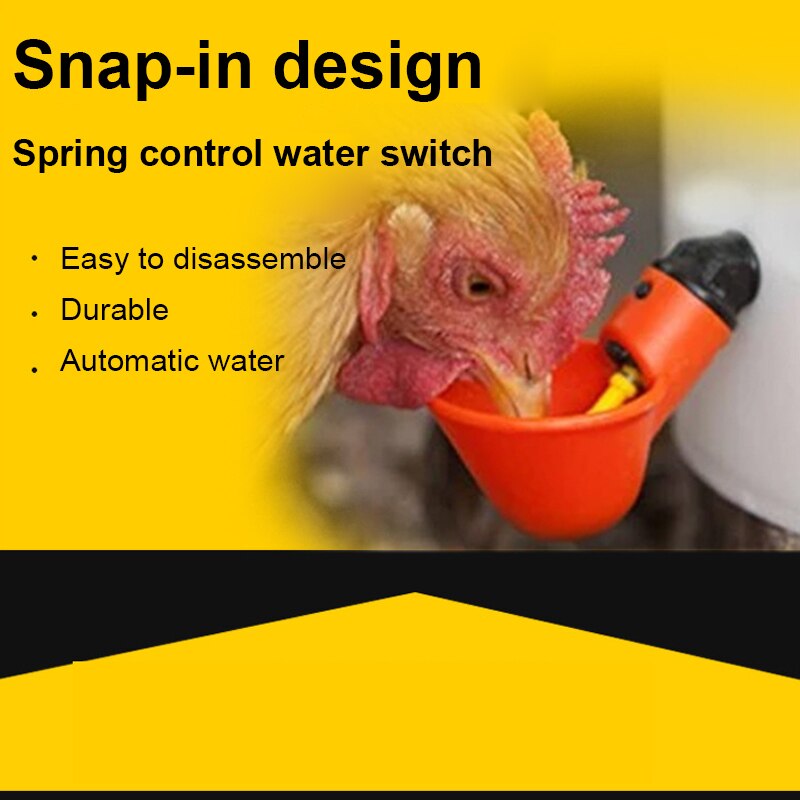 Snap-in design

Spring control water switch

· Easy to disassemble
· Durable
· Automatic water